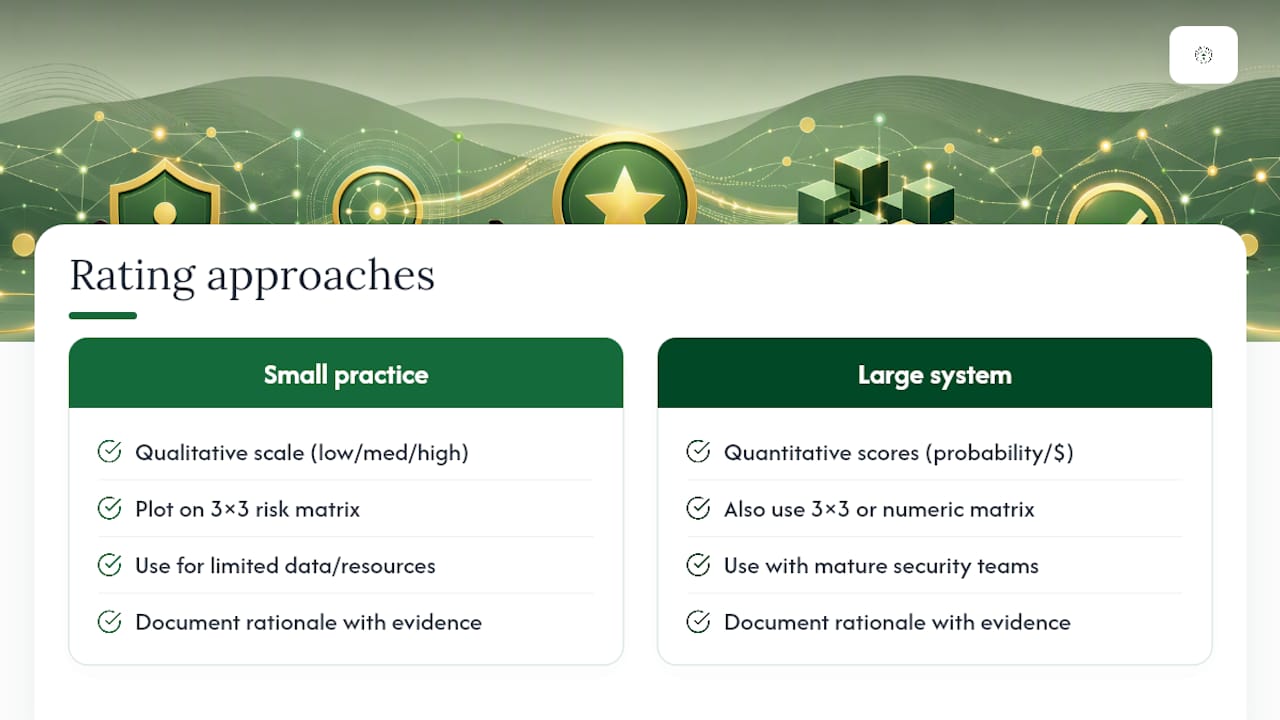 Rating approaches

Small practice

Qualitative scale (low/med/high)

Plot on 3×3 risk matrix

Use for limited data/resources

Document rationale with evidence

Large system

Quantitative scores (probability/$)

Also use 3×3 or numeric matrix

Use with mature security teams

Document rationale with evidence